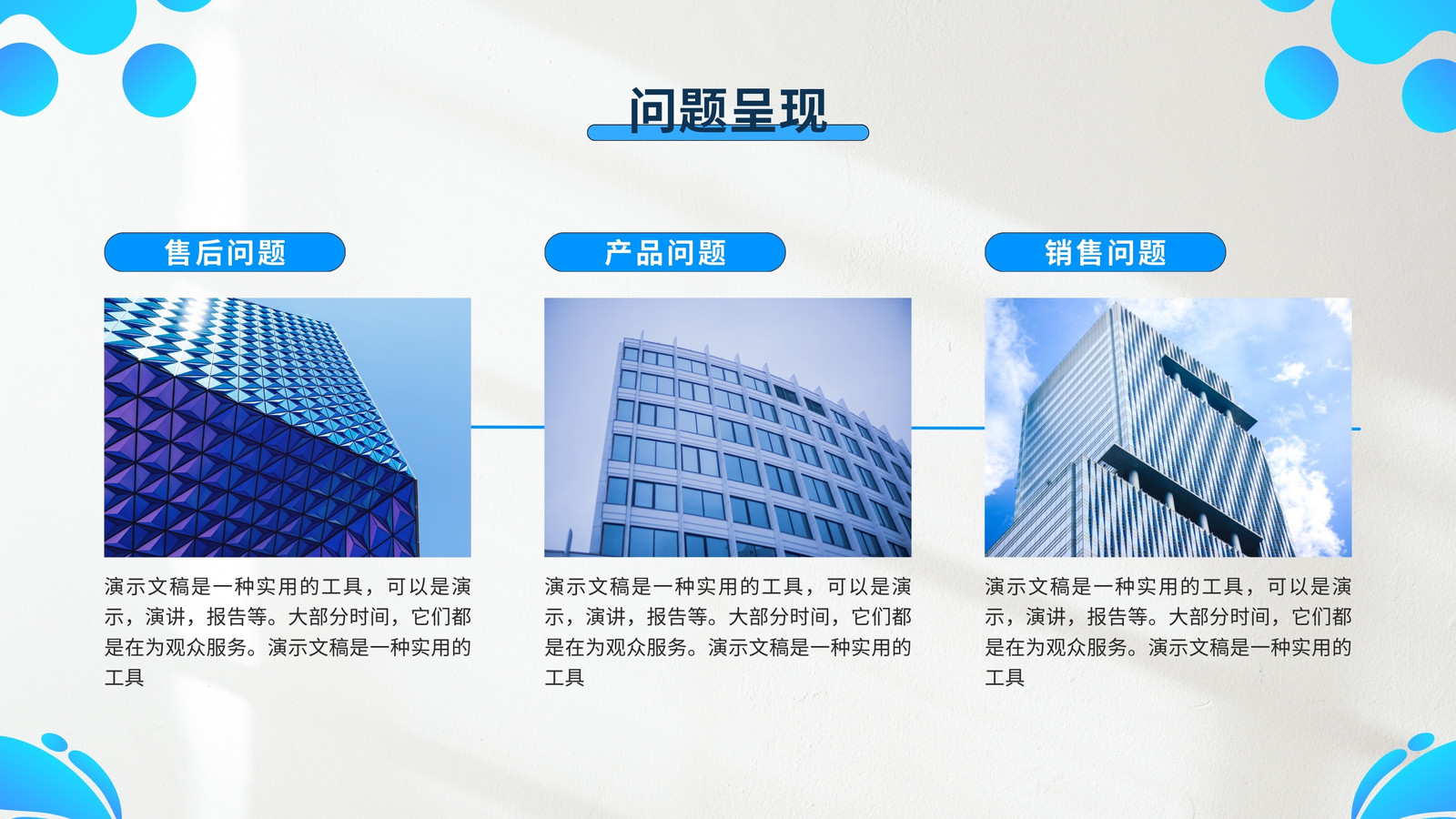 问题呈现

售后问题

演示文稿是一种实用的工具，可以是演示，演讲，报告等。大部分时间，它们都是在为观众服务。演示文稿是一种实用的工具

产品问题

演示文稿是一种实用的工具，可以是演示，演讲，报告等。大部分时间，它们都是在为观众服务。演示文稿是一种实用的工具

销售问题

演示文稿是一种实用的工具，可以是演示，演讲，报告等。大部分时间，它们都是在为观众服务。演示文稿是一种实用的工具